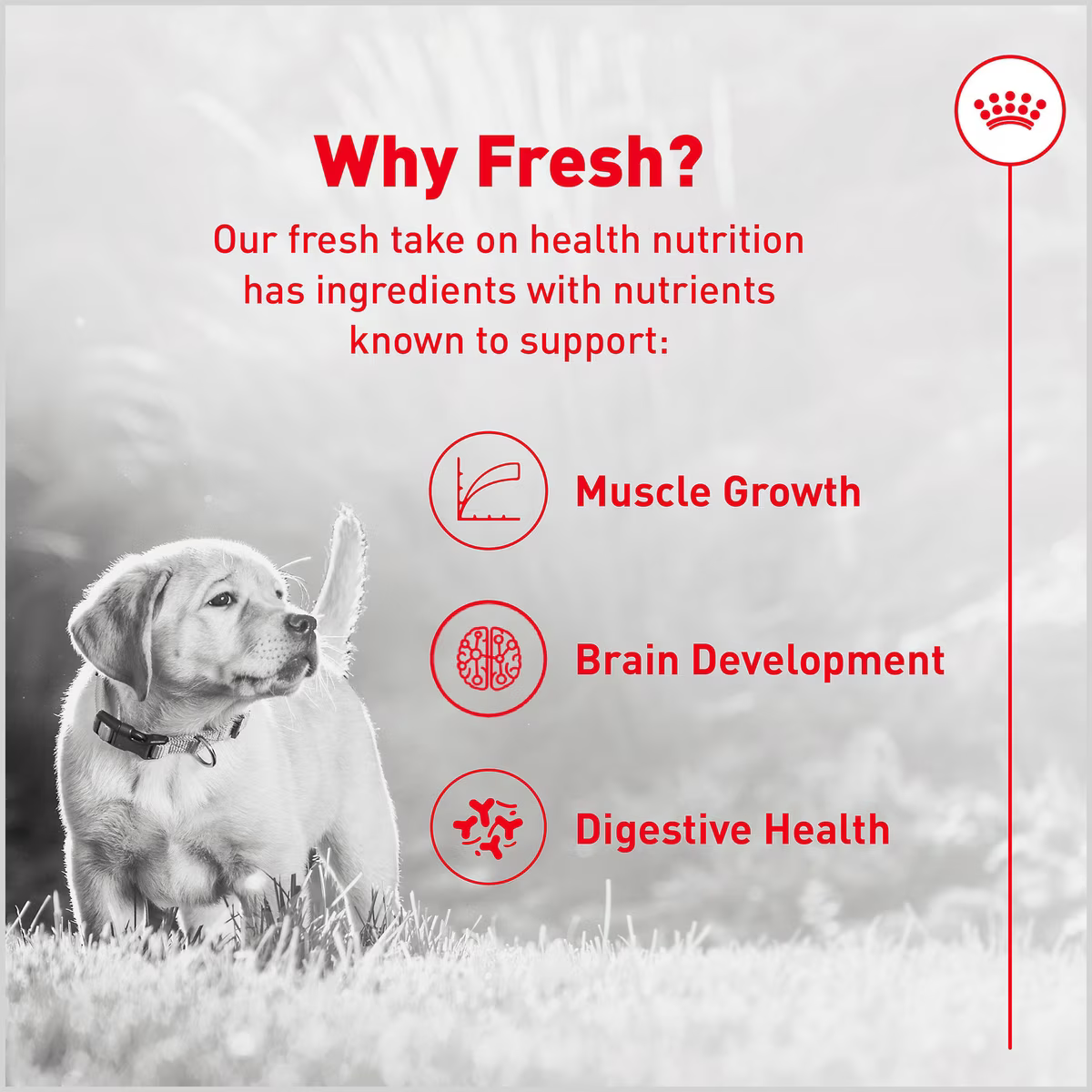 Why Fresh?

Our fresh take on health nutrition has ingredients with nutrients known to support:

Muscle Growth

Brain Development

Digestive Health